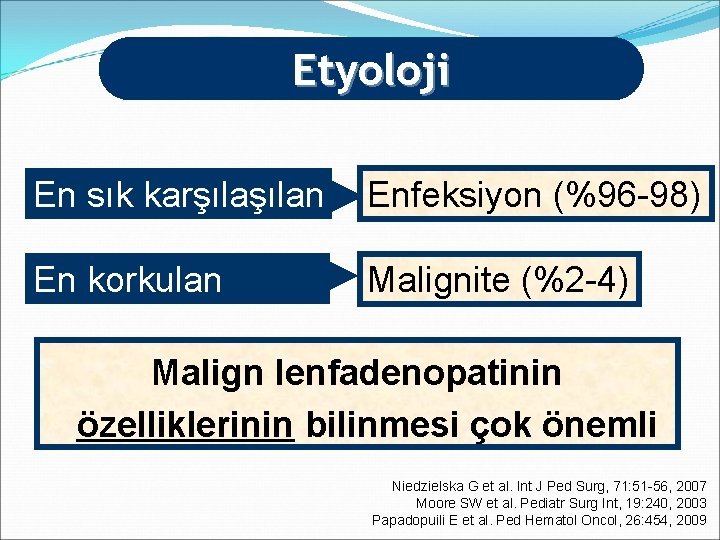 Etyoloji

En sık karşılaşılan

Enfeksiyon (%96-98)

En korkulan

Malignite (%2-4)

Malign lenfadenopatinin özelliklerinin bilinmesi çok önemli

Niedzielska G et al. Int J Ped Surg, 71:51-56, 2007
Moore SW et al. Pediatr Surg Int, 19:240, 2003
Papadopuili E et al. Ped Hematol Oncol, 26:454, 2009